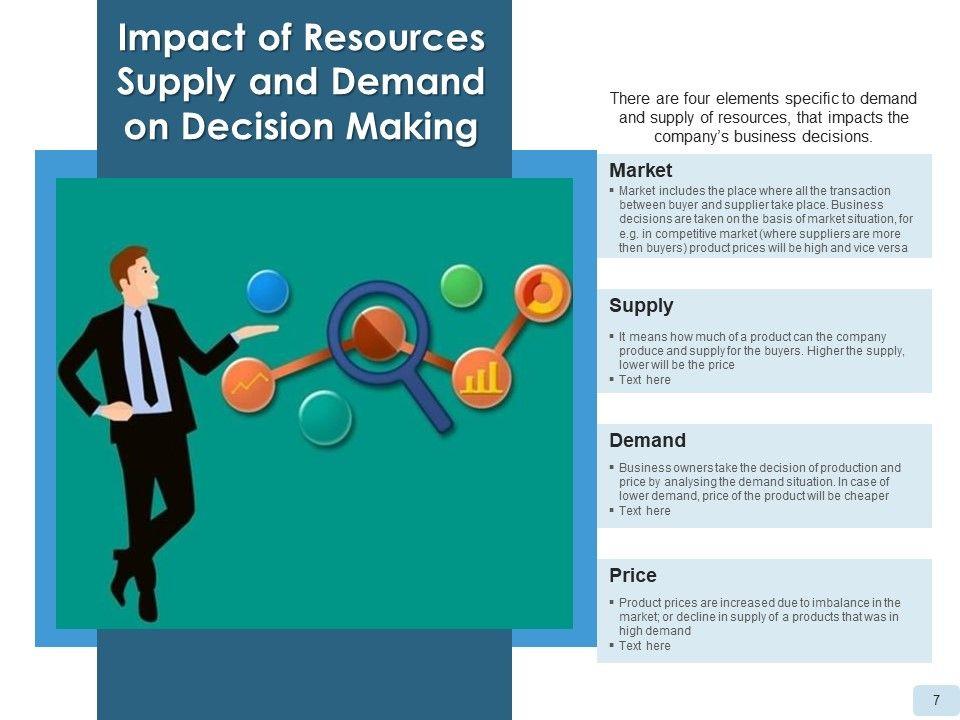 Impact of Resources Supply and Demand on Decision Making

There are four elements specific to demand and supply of resources, that impacts the company's business decisions.

Market

▪ Market includes the place where all the transaction between buyer and supplier take place. Business decisions are taken on the basis of market situation, for e.g. in competitive market (where suppliers are more then buyers) product prices will be high and vice versa

Supply

▪ It means how much of a product can the company produce and supply for the buyers. Higher the supply, lower will be the price
▪ Text here

Demand

▪ Business owners take the decision of production and price by analysing the demand situation. In case of lower demand, price of the product will be cheaper
▪ Text here

Price

▪ Product prices are increased due to imbalance in the market; or decline in supply of a products that was in high demand
▪ Text here

7